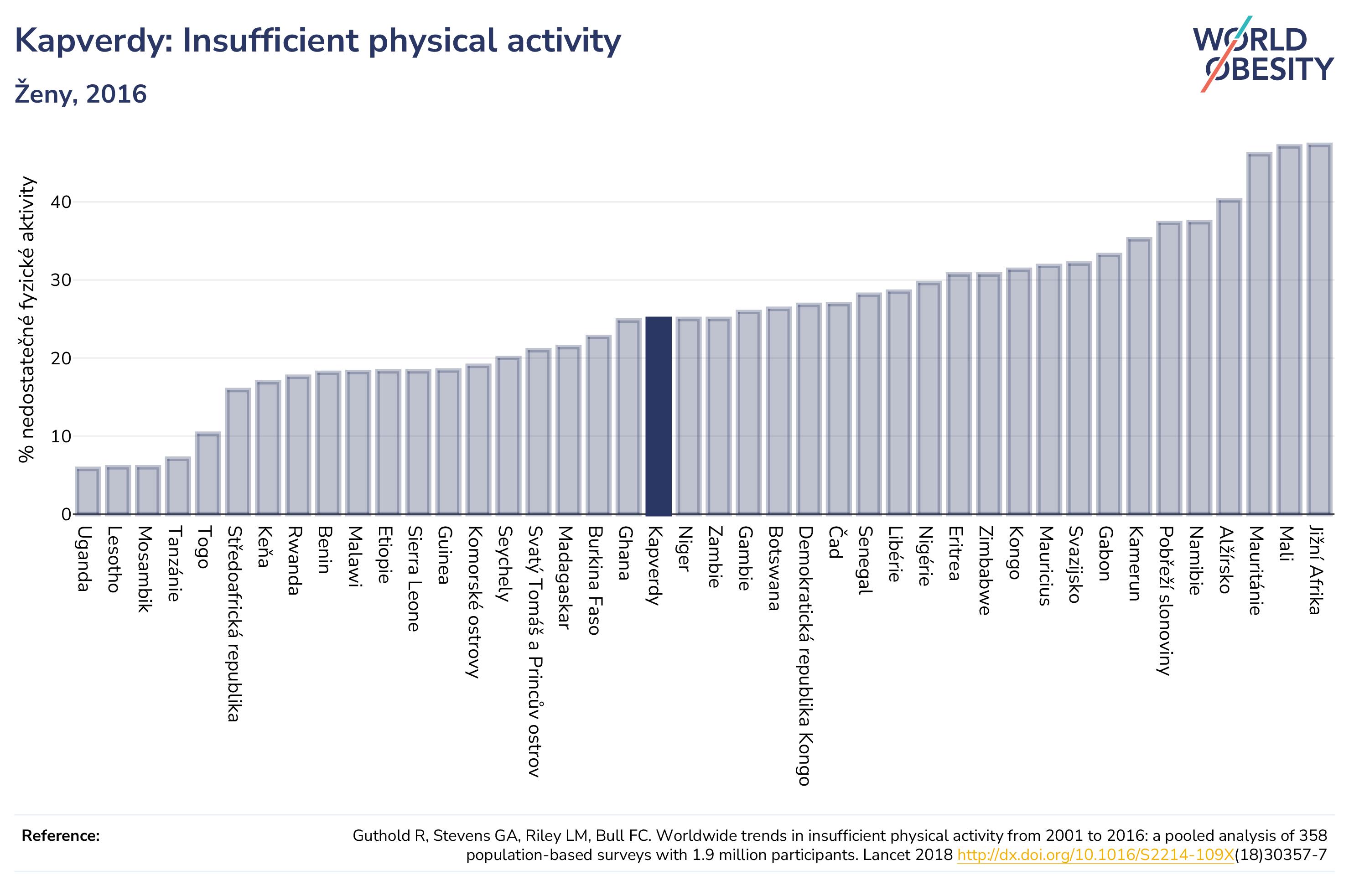 Kapverdy: Insufficient physical activity

Ženy, 2016

WORLD OBESITY

% nedostatečné fyzické aktivity

40
30
20
10
0

Uganda
Lesotho
Mosambik
Tanzánie
Togo
Středoafrická republika
Keňa
Rwanda
Benin
Malawi
Etiopie
Sierra Leone
Guinea
Komorské ostrovy
Seychely
Svatý Tomáš a Princův ostrov
Madagaskar
Burkina Faso
Ghana
Kapverdy
Niger
Zambie
Gambie
Botswana
Demokratická republika Kongo
Čad
Senegal
Libérie
Nigérie
Eritrea
Zimbabwe
Kongo
Mauricius
Svazijsko
Gabon
Kamerun
Pobřeží slonoviny
Namibie
Alžírsko
Mauritánie
Mali
Jižní Afrika

Reference:

Guthold R, Stevens GA, Riley LM, Bull FC. Worldwide trends in insufficient physical activity from 2001 to 2016: a pooled analysis of 358 population-based surveys with 1.9 million participants. Lancet 2018 http://dx.doi.org/10.1016/S2214-109X(18)30357-7